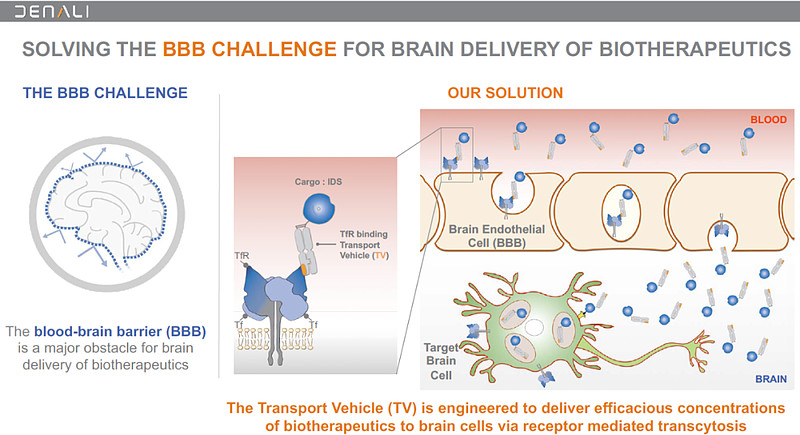 DENALI

SOLVING THE BBB CHALLENGE FOR BRAIN DELIVERY OF BIOTHERAPEUTICS

THE BBB CHALLENGE

The blood-brain barrier (BBB) is a major obstacle for brain delivery of biotherapeutics

OUR SOLUTION

Cargo : IDS

TfR binding Transport Vehicle (TV)

TfR

Tf

Tf

BLOOD

Brain Endothelial Cell (BBB)

Target Brain Cell

BRAIN

The Transport Vehicle (TV) is engineered to deliver efficacious concentrations of biotherapeutics to brain cells via receptor mediated transcytosis